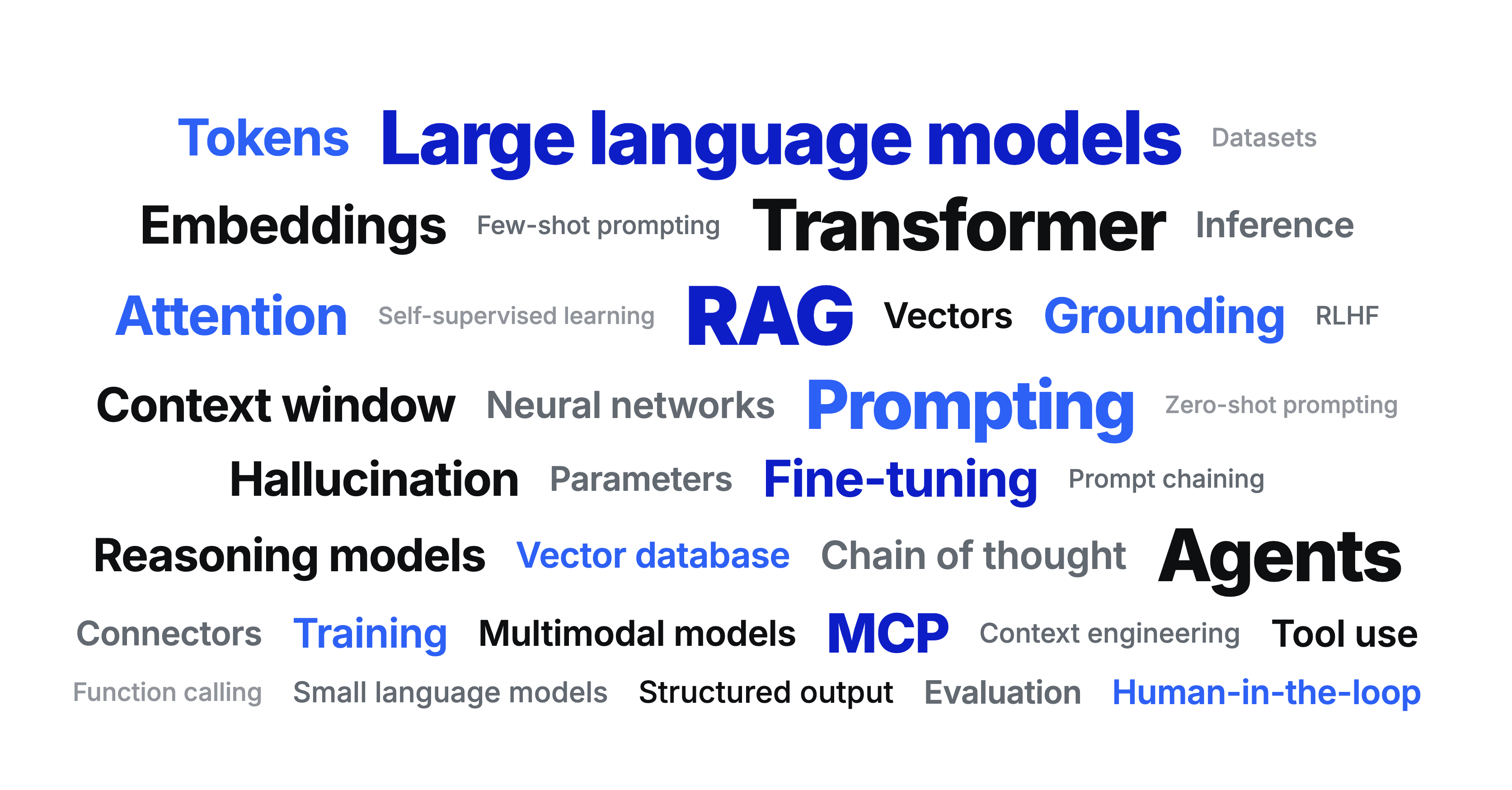 Tokens Large language models Datasets

Embeddings Few-shot prompting Transformer Inference

Attention Self-supervised learning RAG Vectors Grounding RLHF

Context window Neural networks Prompting Zero-shot prompting

Hallucination Parameters Fine-tuning Prompt chaining

Reasoning models Vector database Chain of thought Agents

Connectors Training Multimodal models MCP Context engineering Tool use

Function calling Small language models Structured output Evaluation Human-in-the-loop